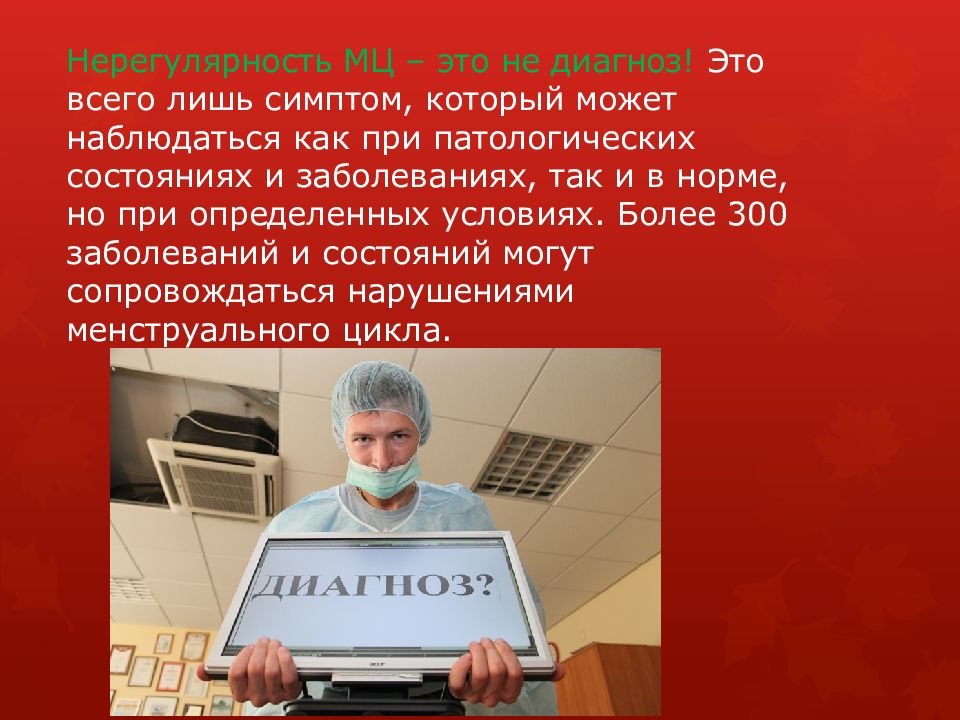 Нерегулярность МЦ – это не диагноз! Это всего лишь симптом, который может наблюдаться как при патологических состояниях и заболеваниях, так и в норме, но при определенных условиях. Более 300 заболеваний и состояний могут сопровождаться нарушениями менструального цикла.

ДИАГНОЗ?

acer